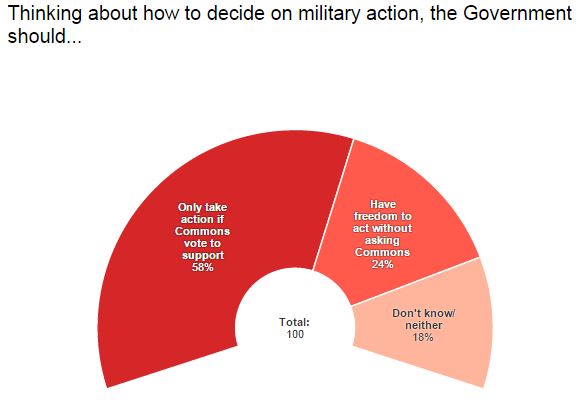 Thinking about how to decide on military action, the Government should...

Only take action if Commons vote to support 58%

Have freedom to act without asking Commons 24%

Don't know/ neither 18%

Total: 100